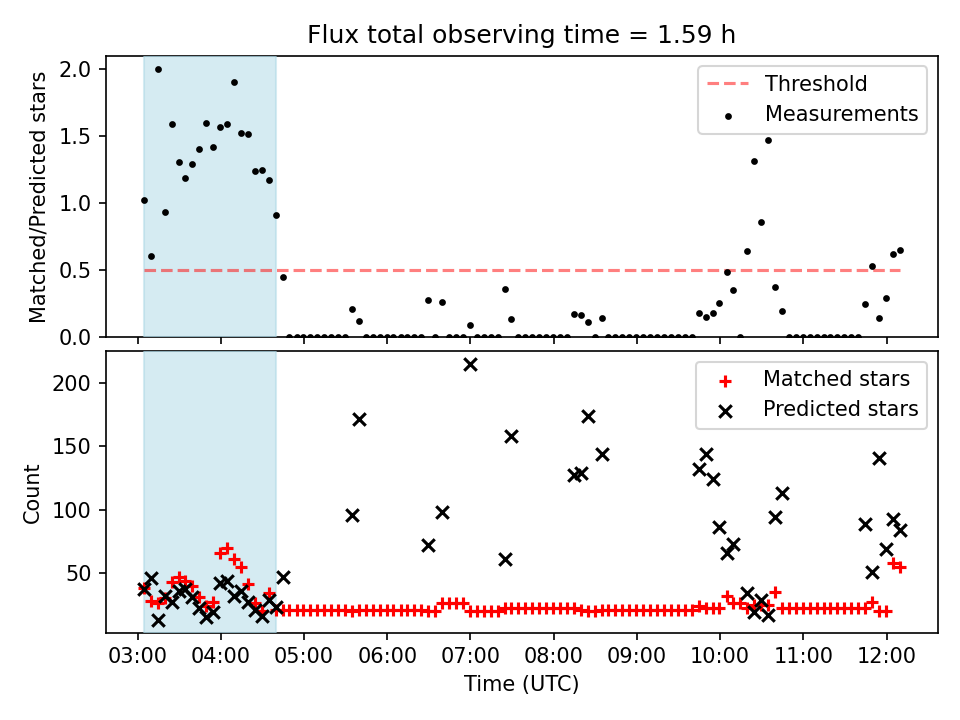 Flux total observing time = 1.59 h

Matched/Predicted stars

2.0
1.5
1.0
0.5
0.0

Threshold
Measurements

Count

200
150
100
50

Matched stars
Predicted stars

03:00 04:00 05:00 06:00 07:00 08:00 09:00 10:00 11:00 12:00

Time (UTC)